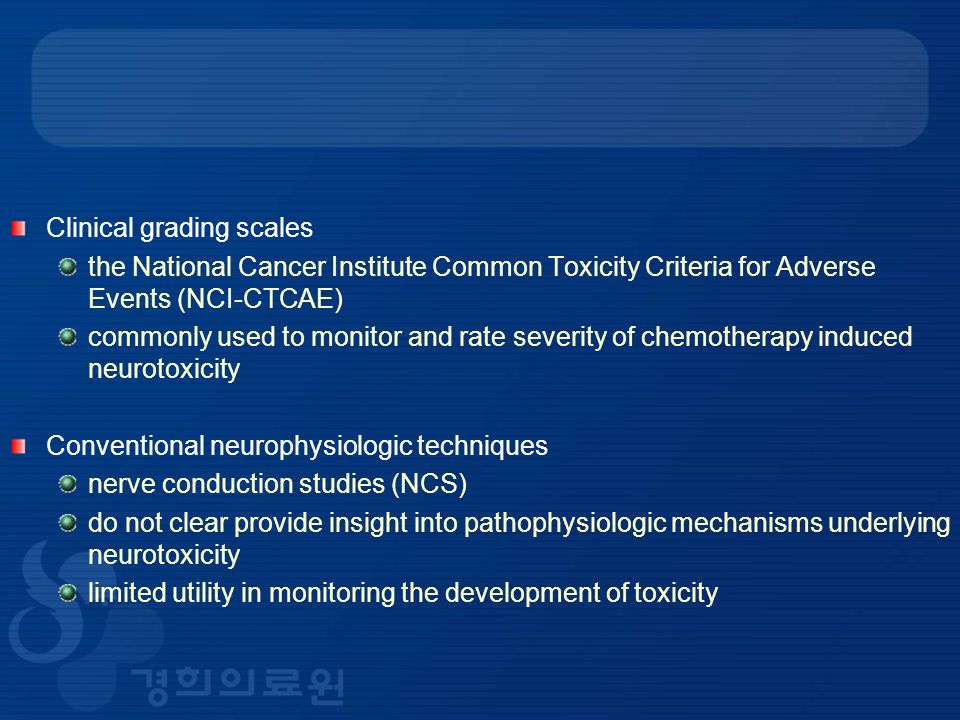 Clinical grading scales

the National Cancer Institute Common Toxicity Criteria for Adverse Events (NCI-CTCAE)

commonly used to monitor and rate severity of chemotherapy induced neurotoxicity

Conventional neurophysiologic techniques

nerve conduction studies (NCS)

do not clear provide insight into pathophysiologic mechanisms underlying neurotoxicity

limited utility in monitoring the development of toxicity

경희의료원